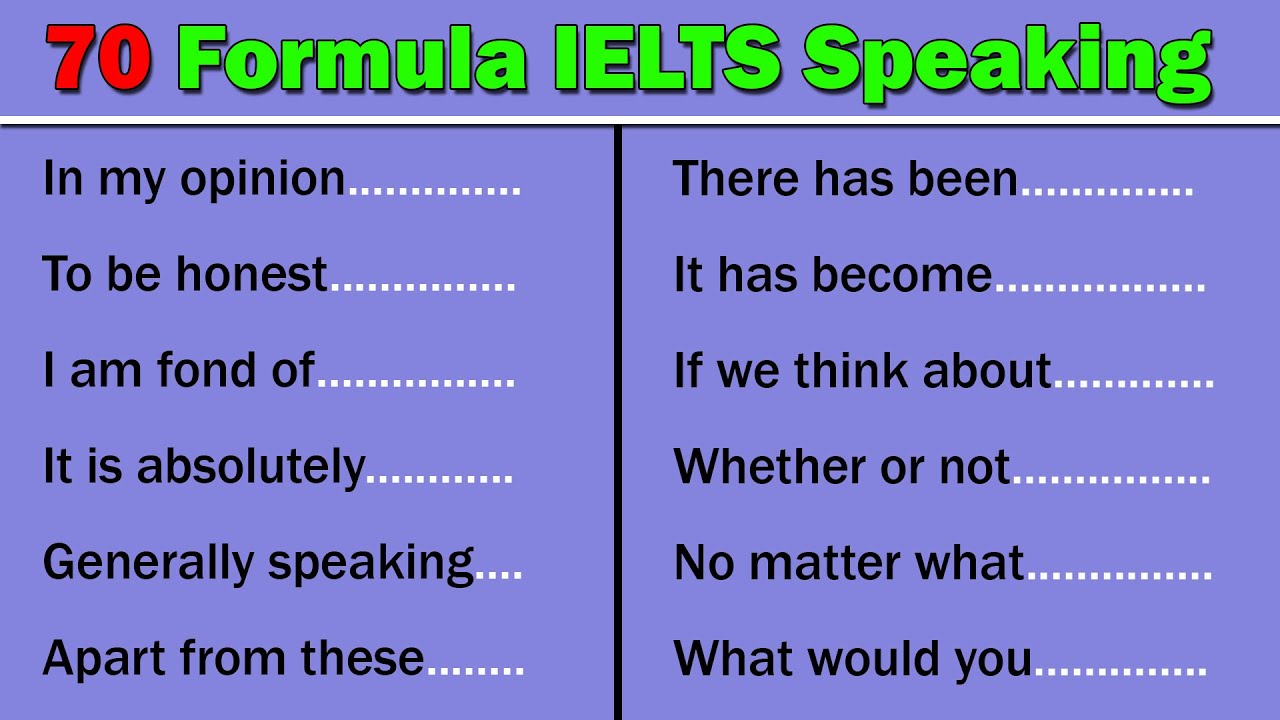 70 Formula IELTS Speaking

In my opinion..............

To be honest...............

I am fond of................

It is absolutely............

Generally speaking....

Apart from these........

There has been..............

It has become.................

If we think about.............

Whether or not................

No matter what...............

What would you..............